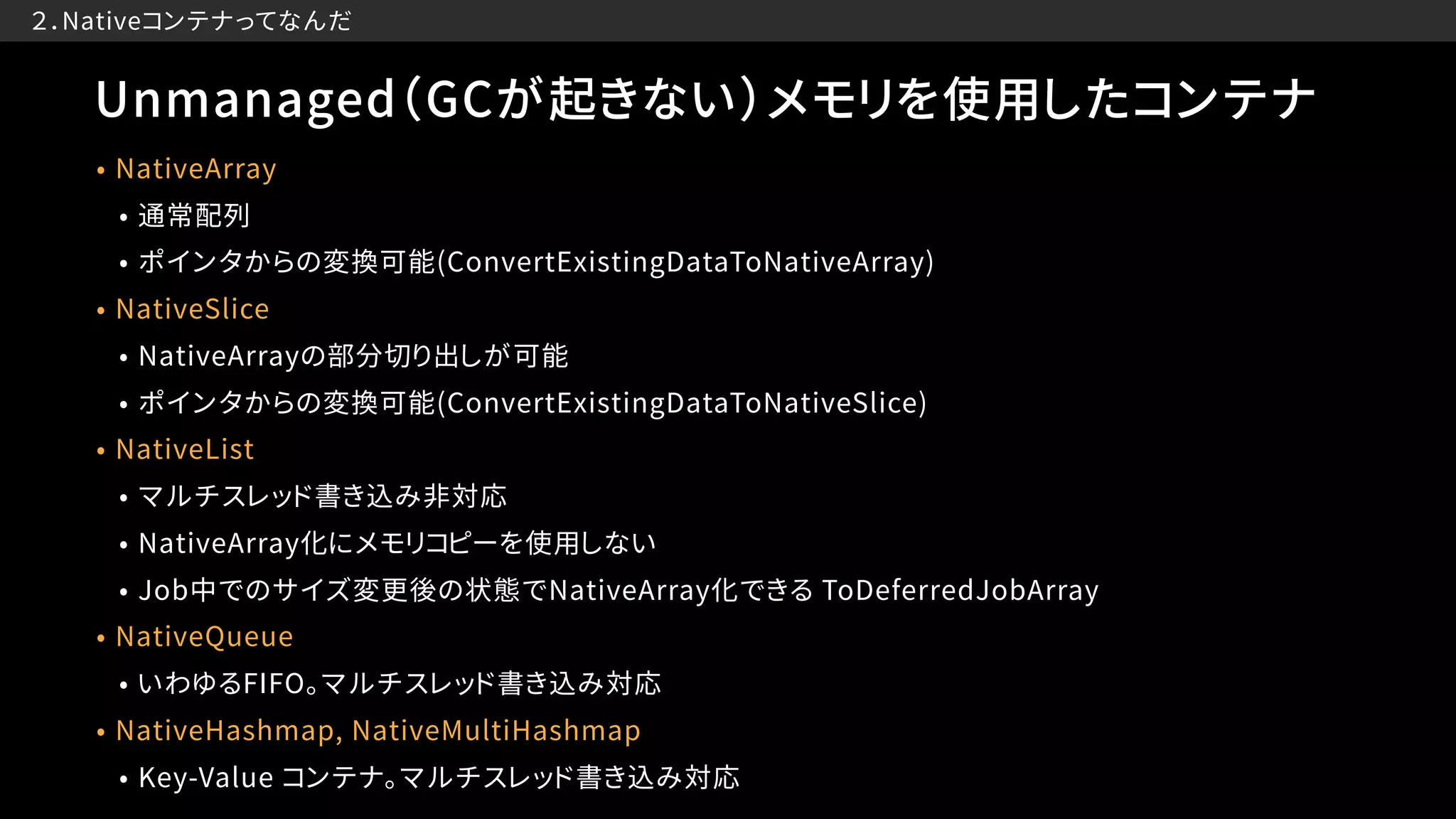 2.Nativeコンテナってなんだ

Unmanaged(GCが起きない)メモリを使用したコンテナ

• NativeArray
  • 通常配列
  • ポインタからの変換可能(ConvertExistingDataToNativeArray)
• NativeSlice
  • NativeArrayの部分切り出しが可能
  • ポインタからの変換可能(ConvertExistingDataToNativeSlice)
• NativeList
  • マルチスレッド書き込み非対応
  • NativeArray化にメモリコピーを使用しない
  • Job中でのサイズ変更後の状態でNativeArray化できる ToDeferredJobArray
• NativeQueue
  • いわゆるFIFO。マルチスレッド書き込み対応
• NativeHashmap, NativeMultiHashmap
  • Key-Value コンテナ。マルチスレッド書き込み対応